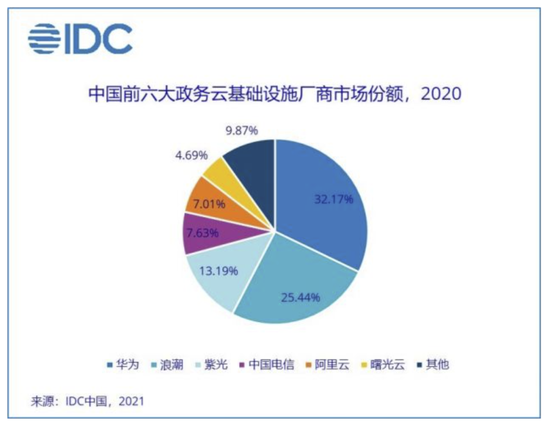 IDC

中国前六大政务云基础设施厂商市场份额，2020

9.87%
4.69%
7.01%
7.63%
13.19%
25.44%
32.17%

华为 浪潮 紫光 中国电信 阿里云 曙光云 其他

来源：IDC中国，2021